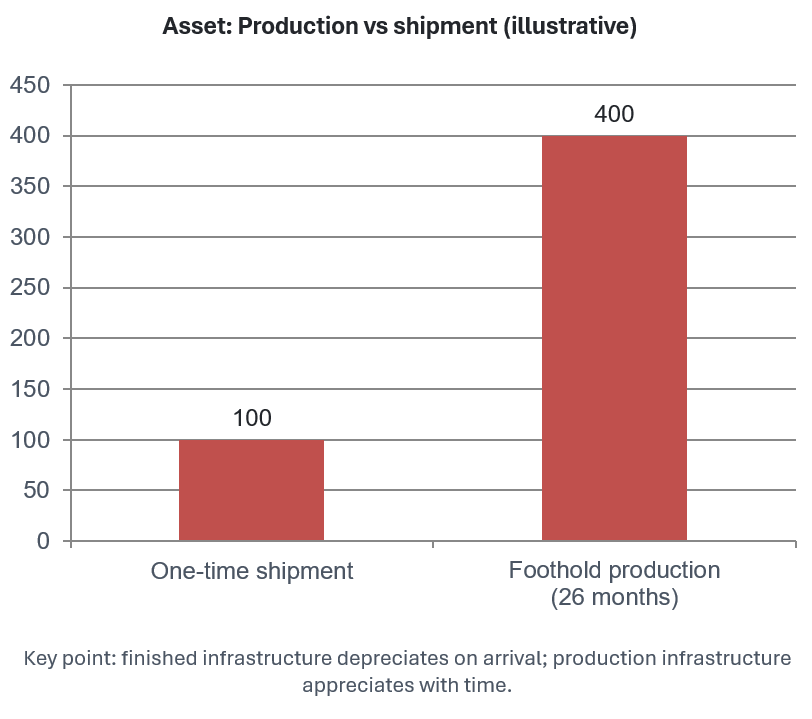 Asset: Production vs shipment (illustrative)

450
400
350
300
250
200
150
100
50
0

100
400

One-time shipment
Foothold production (26 months)

Key point: finished infrastructure depreciates on arrival; production infrastructure appreciates with time.